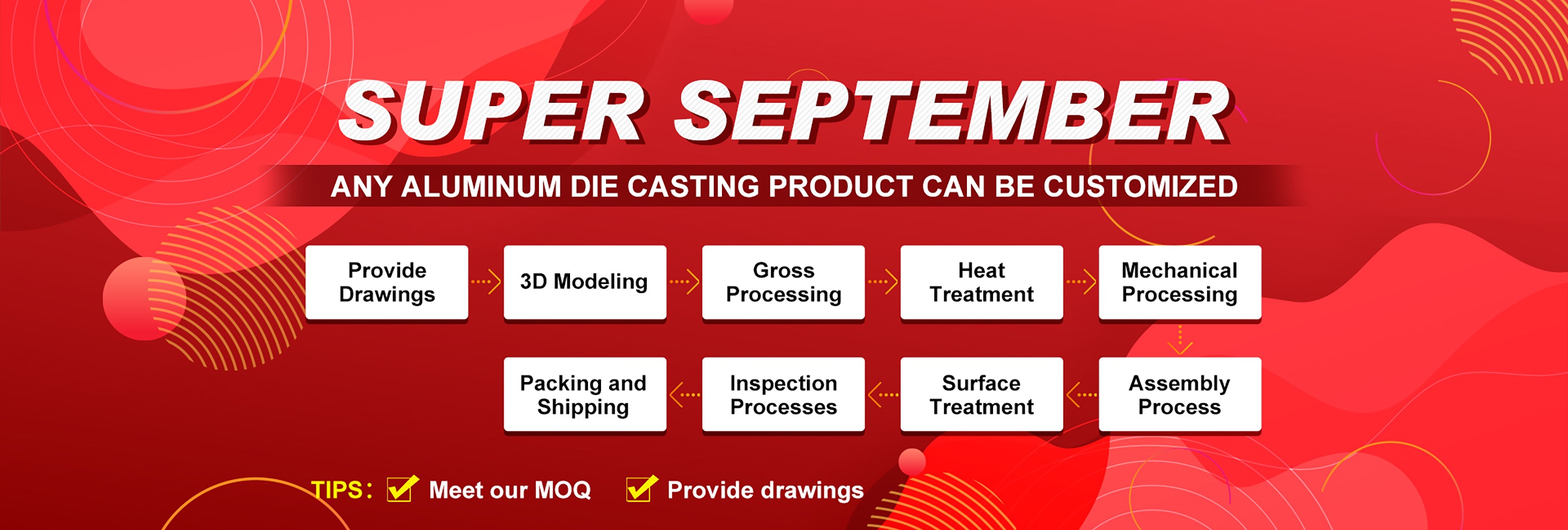 SUPER SEPTEMBER

ANY ALUMINUM DIE CASTING PRODUCT CAN BE CUSTOMIZED

Provide Drawings

3D Modeling

Gross Processing

Heat Treatment

Mechanical Processing

Assembly Process

Surface Treatment

Inspection Processes

Packing and Shipping

TIPS: Meet our MOQ Provide drawings